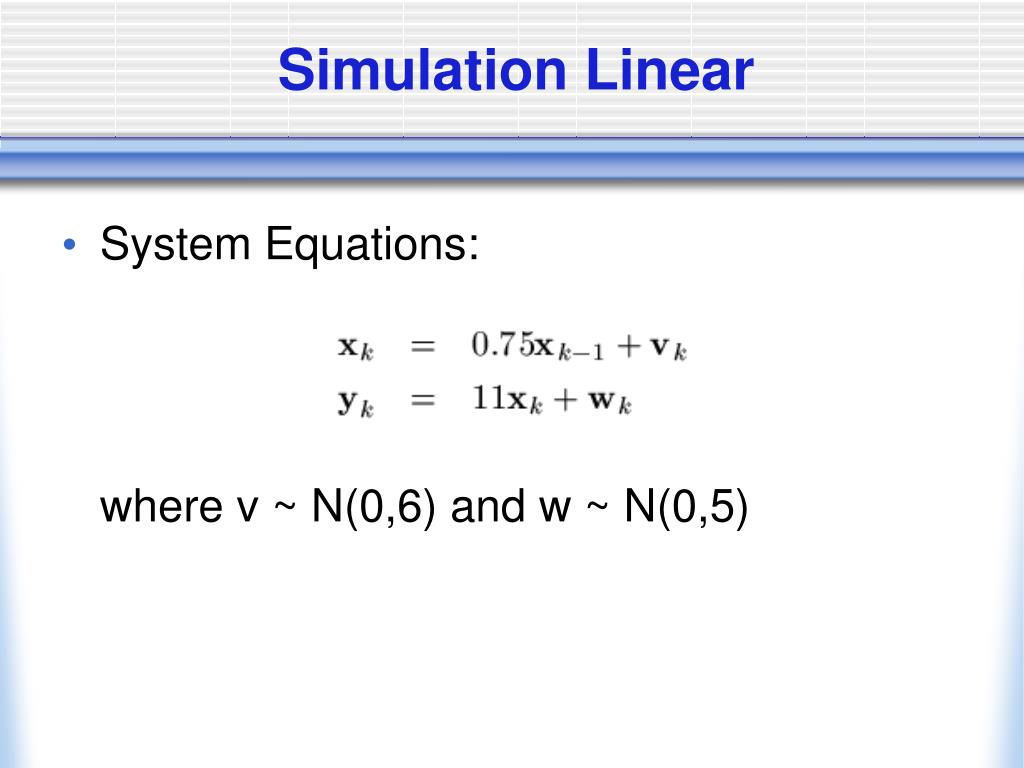 Simulation Linear

• System Equations:

$\mathbf{x}_k = 0.75\mathbf{x}_{k-1} + \mathbf{v}_k$
$\mathbf{y}_k = 11\mathbf{x}_k + \mathbf{w}_k$

where v ~ N(0,6) and w ~ N(0,5)